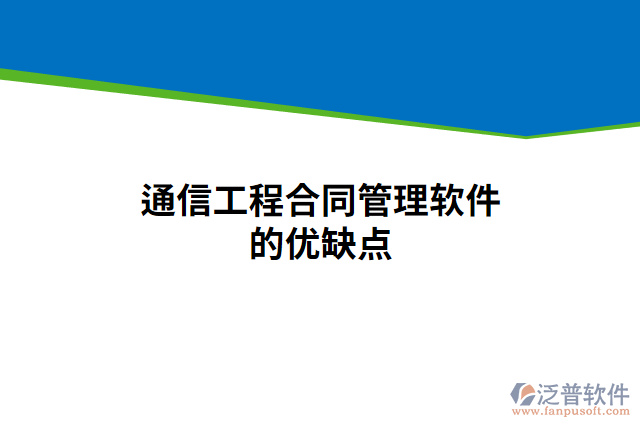 通信工程合同管理软件的优缺点

泛普软件
www.fanpusoft.com